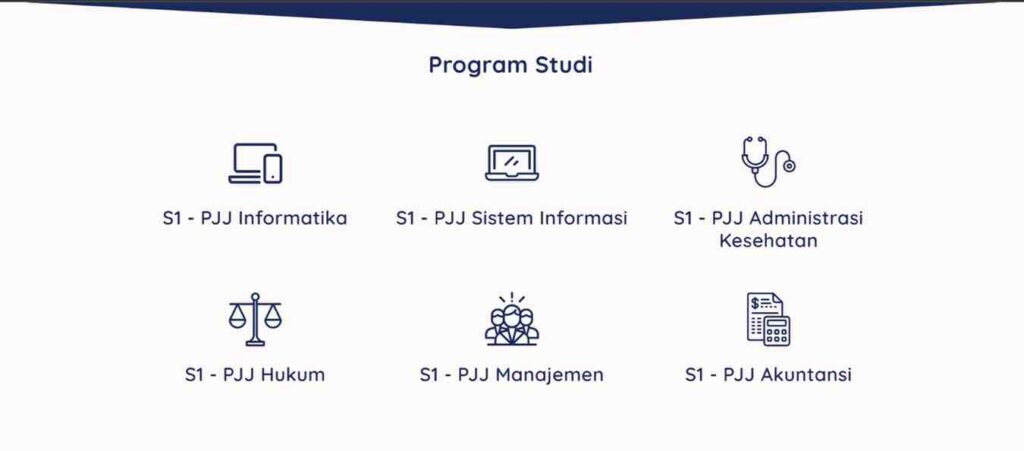 Program Studi

S1 - PJJ Informatika

S1 - PJJ Sistem Informasi

S1 - PJJ Administrasi Kesehatan

S1 - PJJ Hukum

S1 - PJJ Manajemen

S1 - PJJ Akuntansi